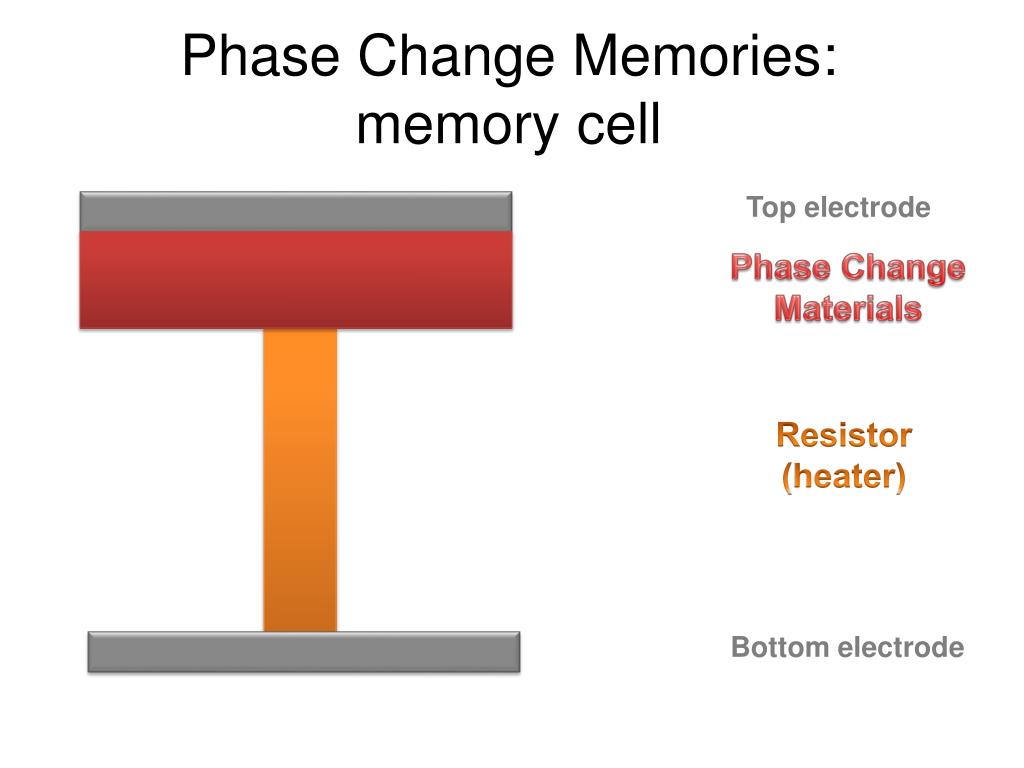 Phase Change Memories: memory cell

Top electrode

Phase Change Materials

Resistor (heater)

Bottom electrode